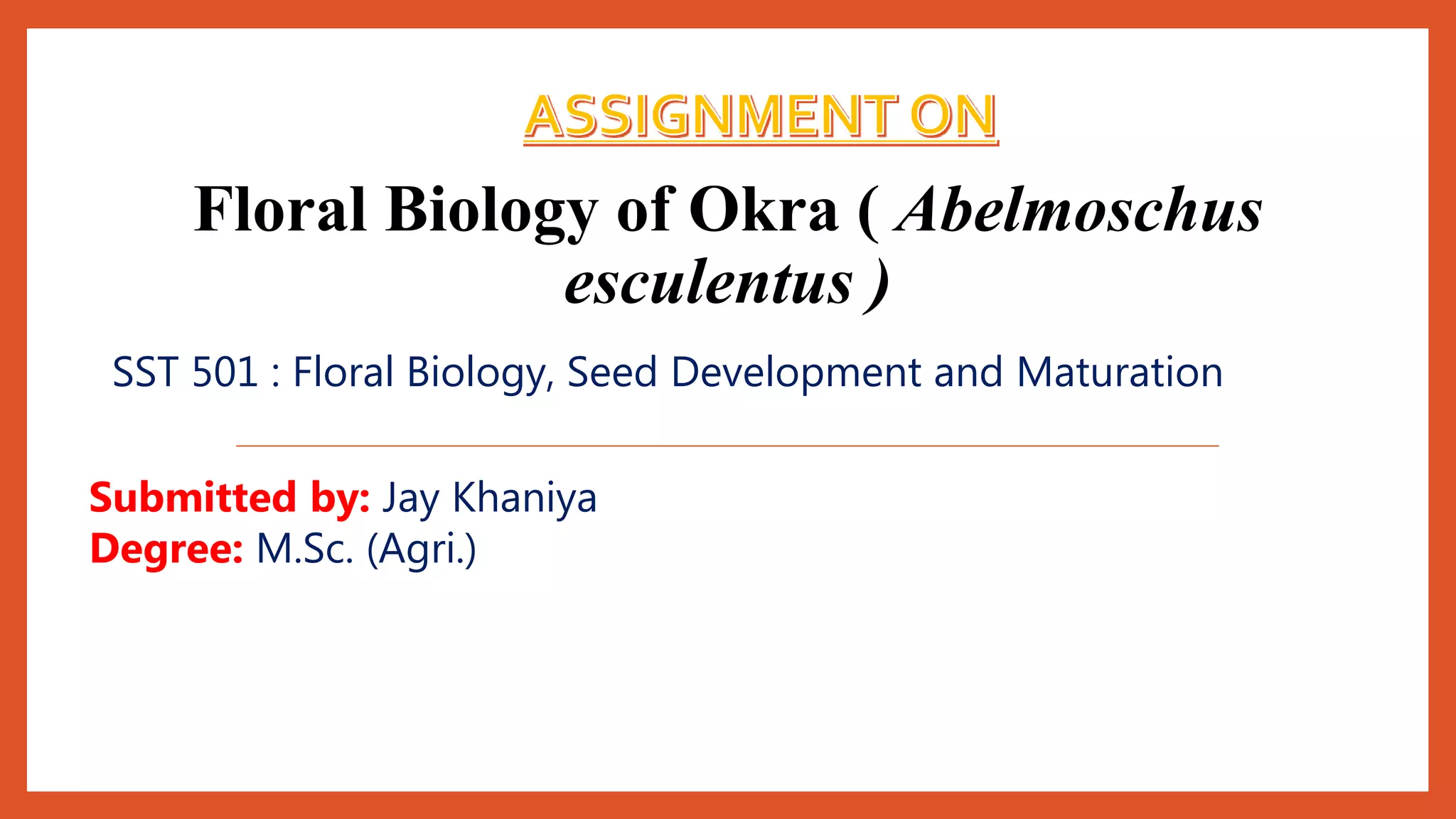 ASSIGNMENT ON

Floral Biology of Okra ( Abelmoschus esculentus )

SST 501 : Floral Biology, Seed Development and Maturation

Submitted by: Jay Khaniya
Degree: M.Sc. (Agri.)